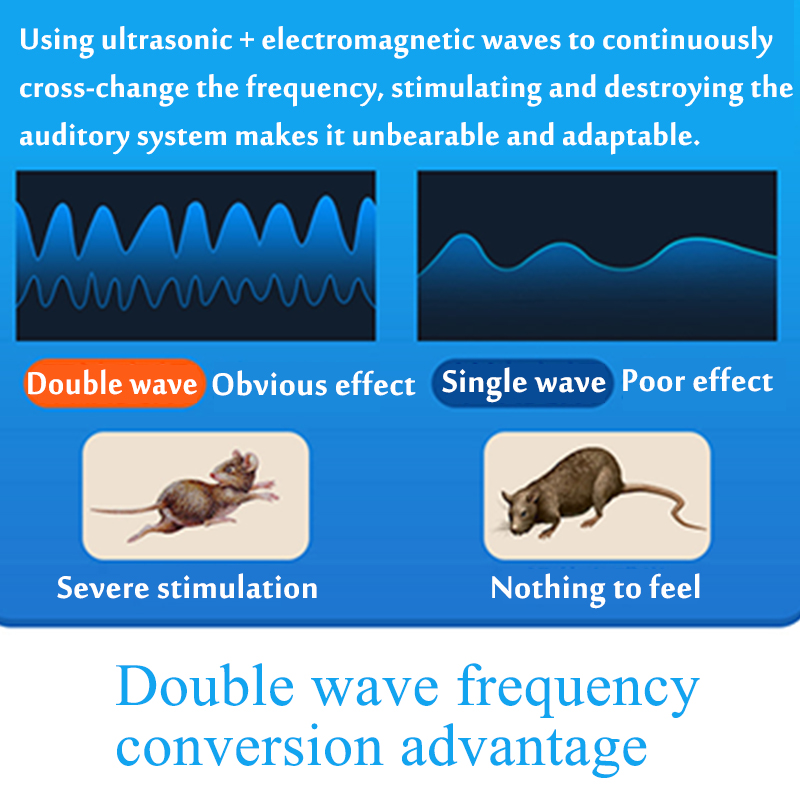 Using ultrasonic + electromagnetic waves to continuously cross-change the frequency, stimulating and destroying the auditory system makes it unbearable and adaptable.

Double wave Obvious effect

Single wave Poor effect

Severe stimulation

Nothing to feel

Double wave frequency conversion advantage